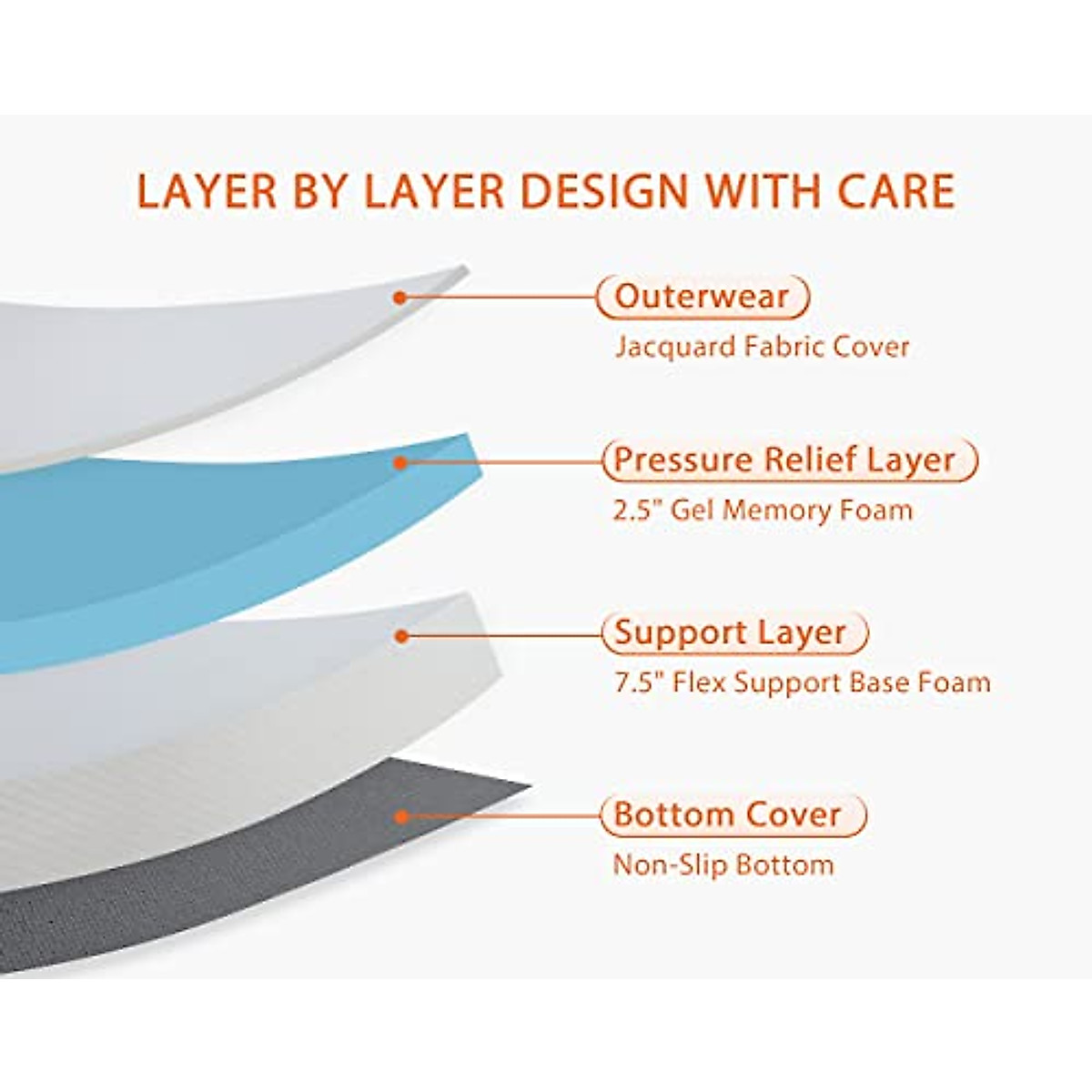 LAYER BY LAYER DESIGN WITH CARE

Outerwear
Jacquard Fabric Cover

Pressure Relief Layer
2.5" Gel Memory Foam

Support Layer
7.5" Flex Support Base Foam

Bottom Cover
Non-Slip Bottom